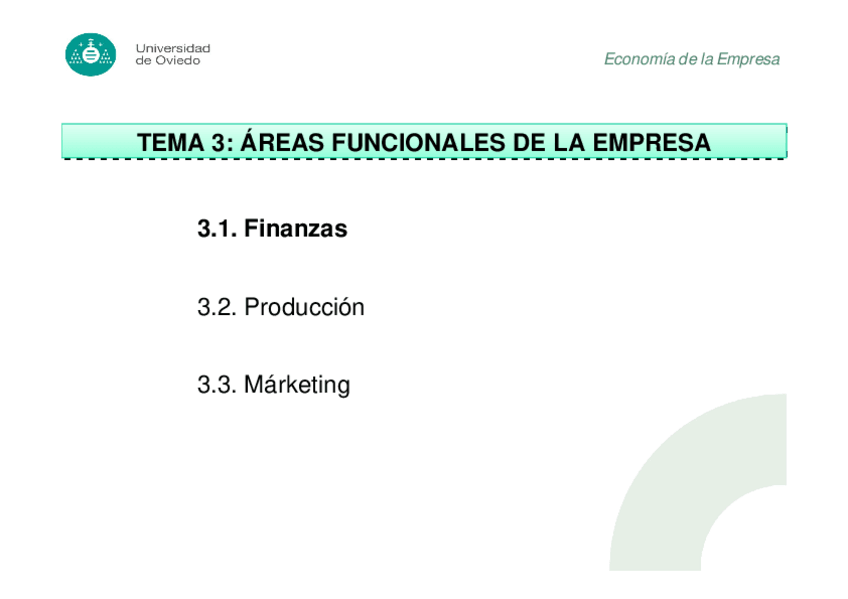 Universidad de Oviedo

Economía de la Empresa

TEMA 3: ÁREAS FUNCIONALES DE LA EMPRESA

3.1. Finanzas

3.2. Producción

3.3. Márketing